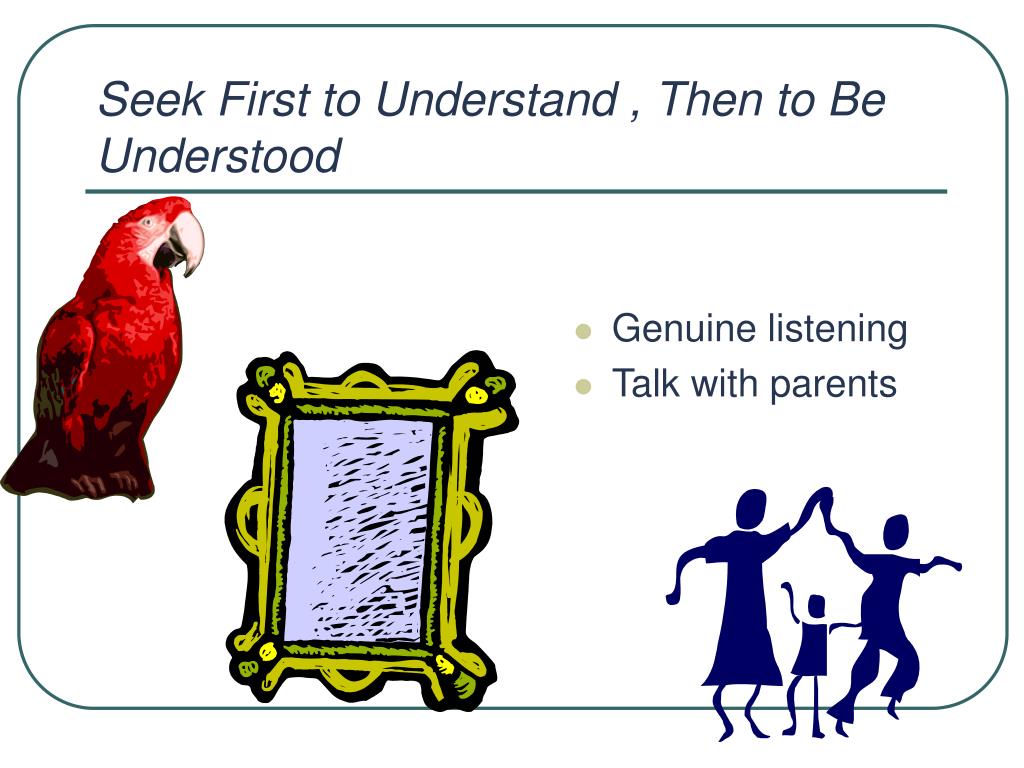 Seek First to Understand , Then to Be Understood

- Genuine listening
- Talk with parents